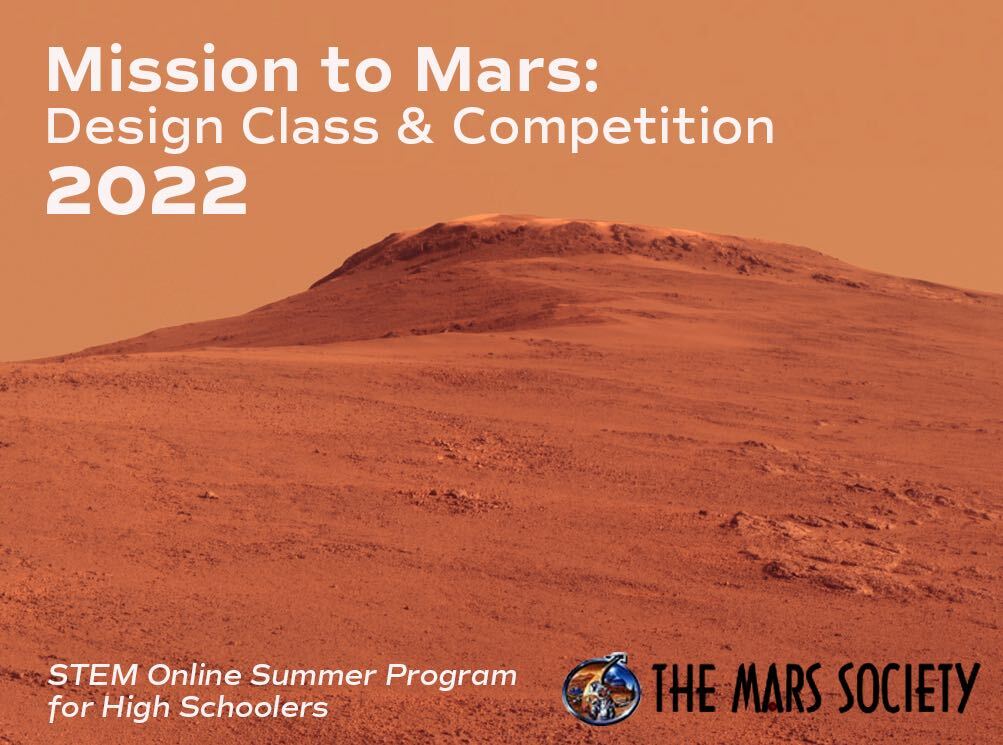 Mission to Mars:
Design Class & Competition
2022

STEM Online Summer Program for High Schoolers

THE MARS SOCIETY